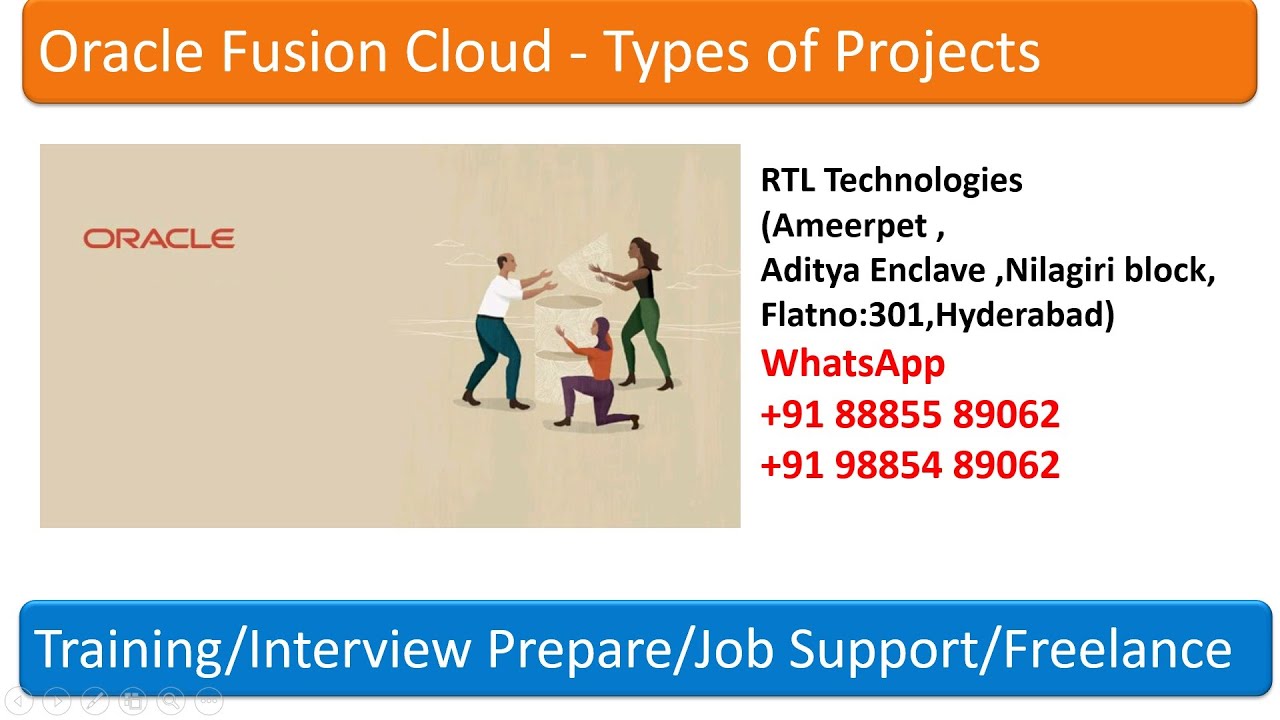 Oracle Fusion Cloud - Types of Projects

ORACLE

RTL Technologies
(Ameerpet ,
Aditya Enclave ,Nilagiri block, Flatno:301,Hyderabad)
WhatsApp
+91 88855 89062
+91 98854 89062

Training/Interview Prepare/Job Support/Freelance